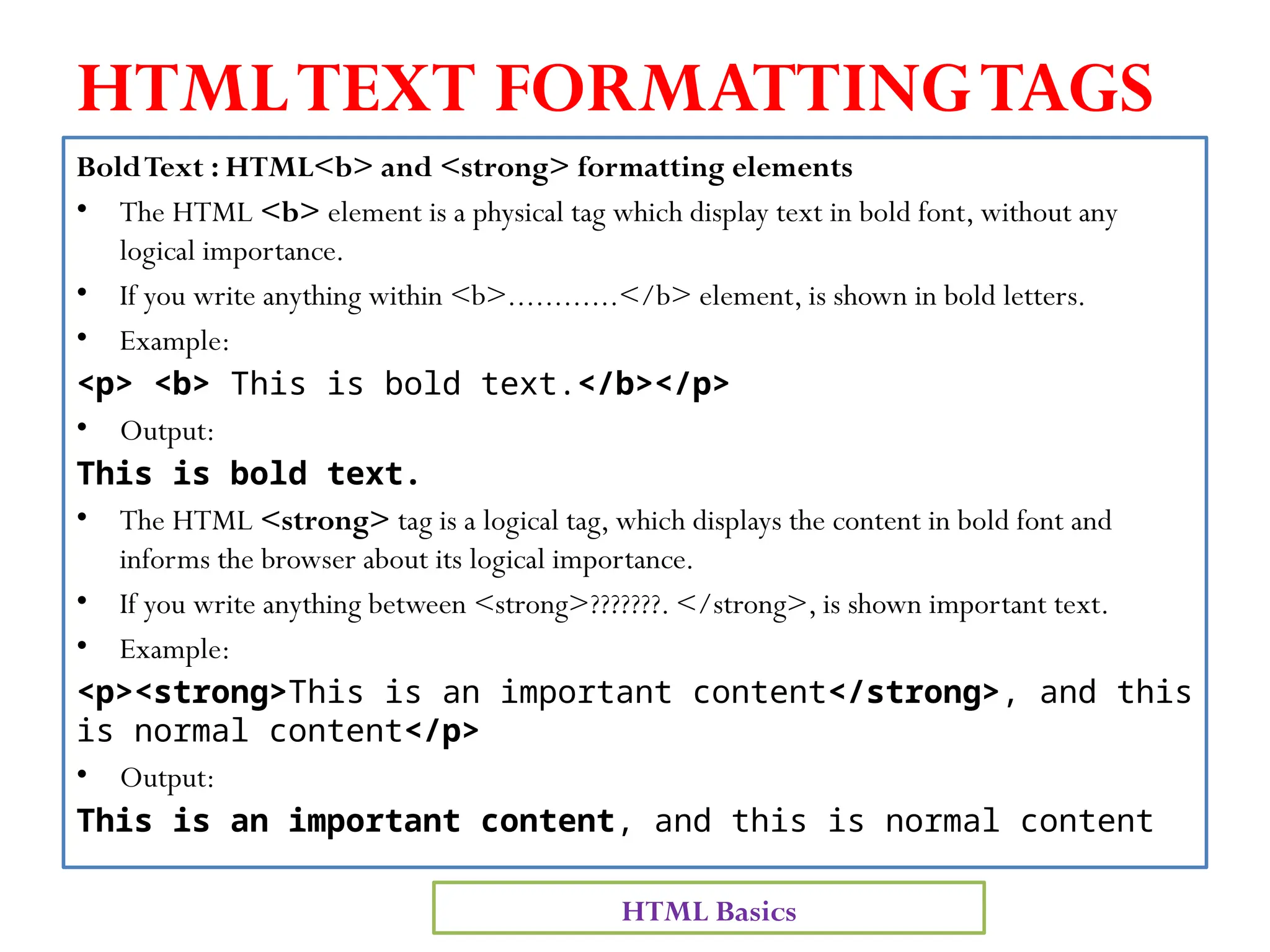 HTML TEXT FORMATTING TAGS

Bold Text : HTML<b> and <strong> formatting elements

• The HTML <b> element is a physical tag which display text in bold font, without any logical importance.

• If you write anything within <b>............</b> element, is shown in bold letters.

• Example:

<p> <b> This is bold text.</b></p>

• Output:

This is bold text.

• The HTML <strong> tag is a logical tag, which displays the content in bold font and informs the browser about its logical importance.

• If you write anything between <strong>???????. </strong>, is shown important text.

• Example:

<p><strong>This is an important content</strong>, and this is normal content</p>

• Output:

This is an important content, and this is normal content

HTML Basics